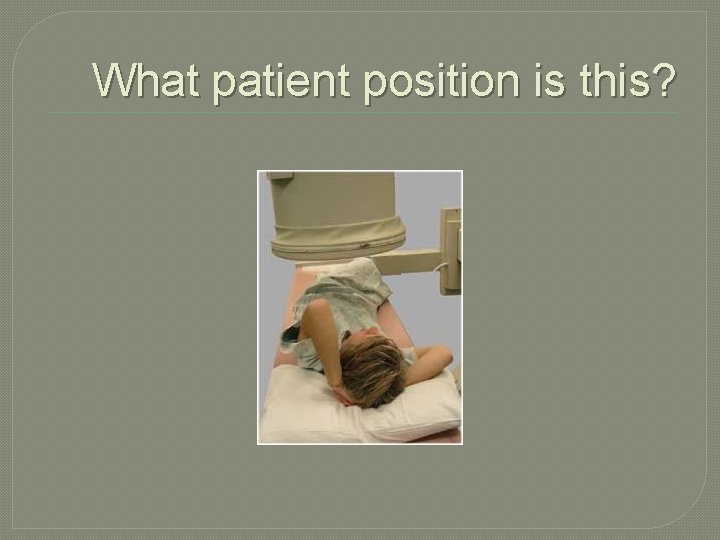 What patient position is this?